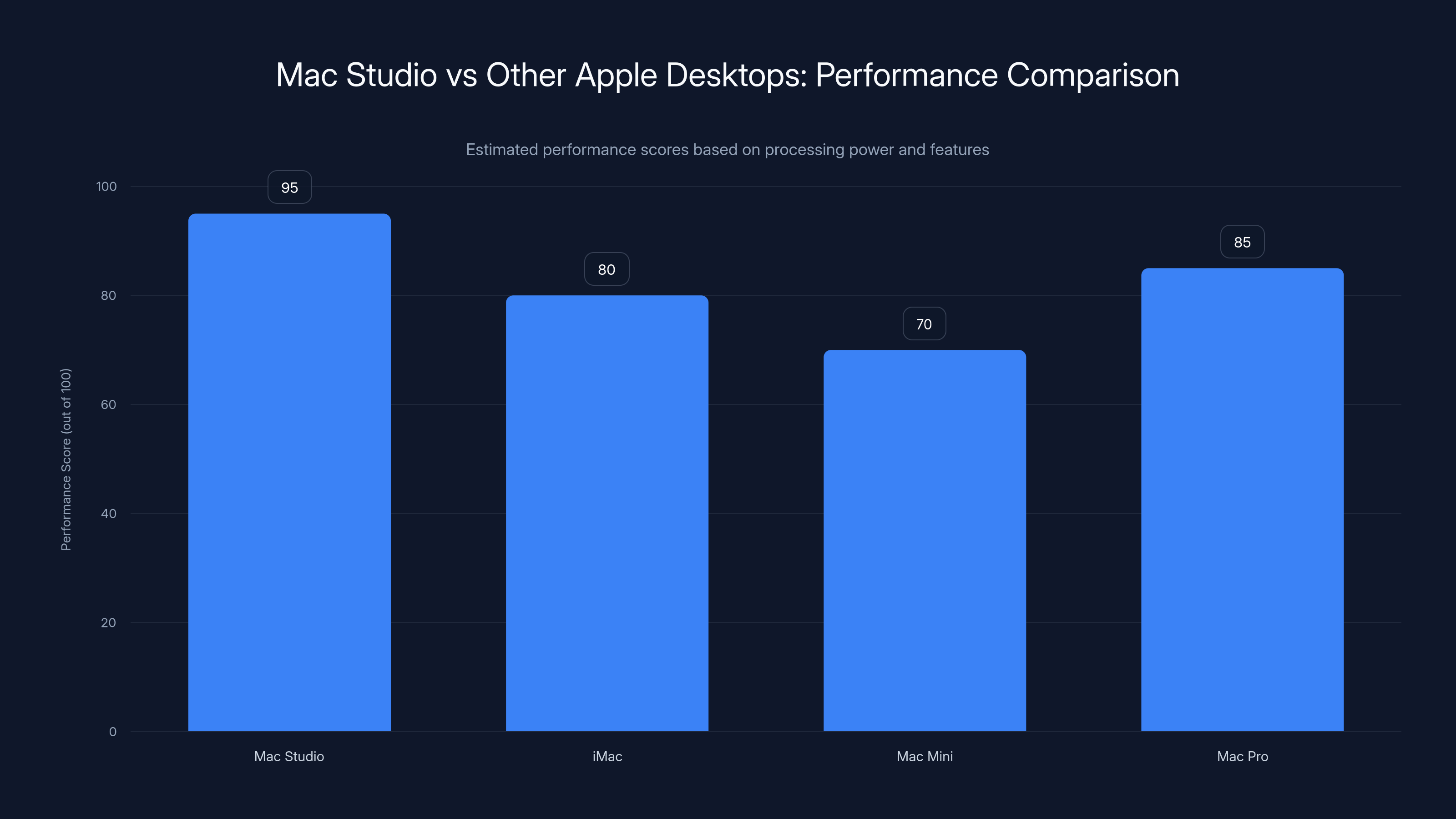 Mac Studio vs Other Apple Desktops: Performance Comparison

Estimated performance scores based on processing power and features

Performance Score (out of 100)

100
80
60
40
20
0

95
80
70
85

Mac Studio
iMac
Mac Mini
Mac Pro